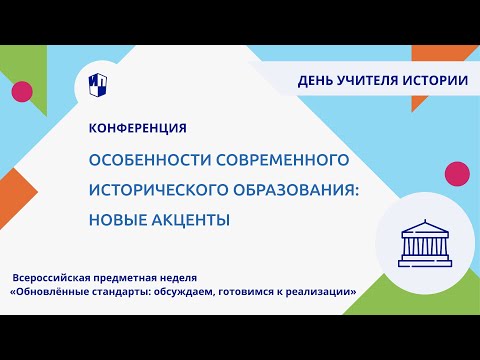 ДЕНЬ УЧИТЕЛЯ ИСТОРИИ

КОНФЕРЕНЦИЯ

ОСОБЕННОСТИ СОВРЕМЕННОГО ИСТОРИЧЕСКОГО ОБРАЗОВАНИЯ: НОВЫЕ АКЦЕНТЫ

Всероссийская предметная неделя
«Обновлённые стандарты: обсуждаем, готовимся к реализации»